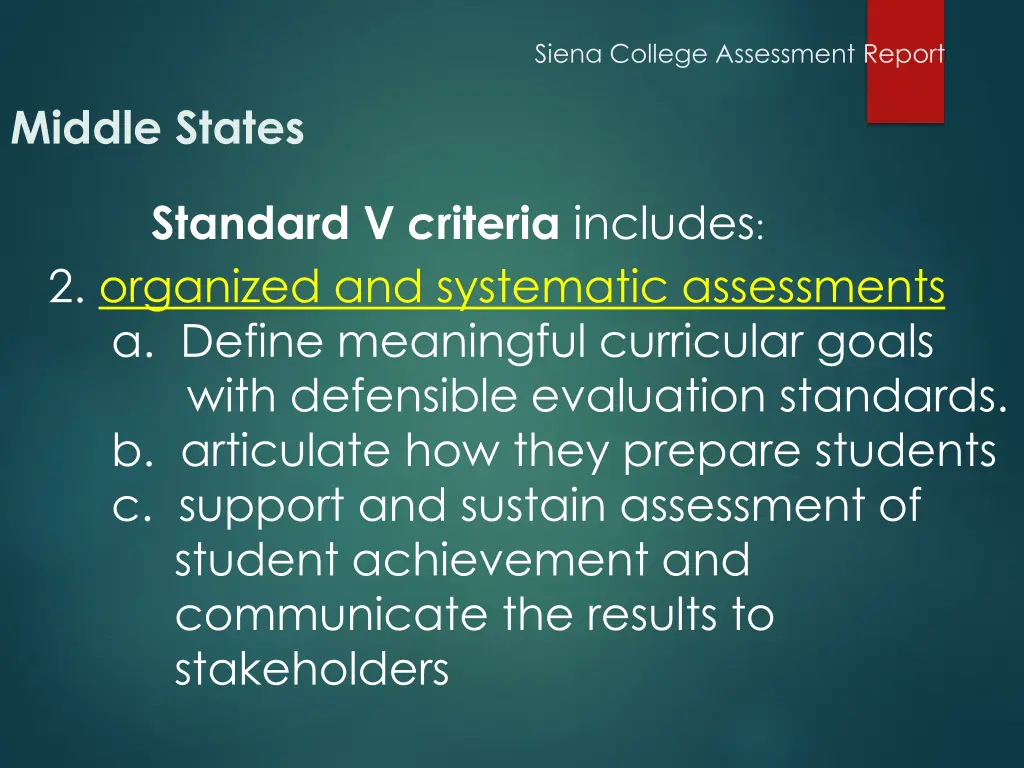 Siena College Assessment Report

Middle States

Standard V criteria includes:

2. organized and systematic assessments
a. Define meaningful curricular goals with defensible evaluation standards.
b. articulate how they prepare students
c. support and sustain assessment of student achievement and communicate the results to stakeholders